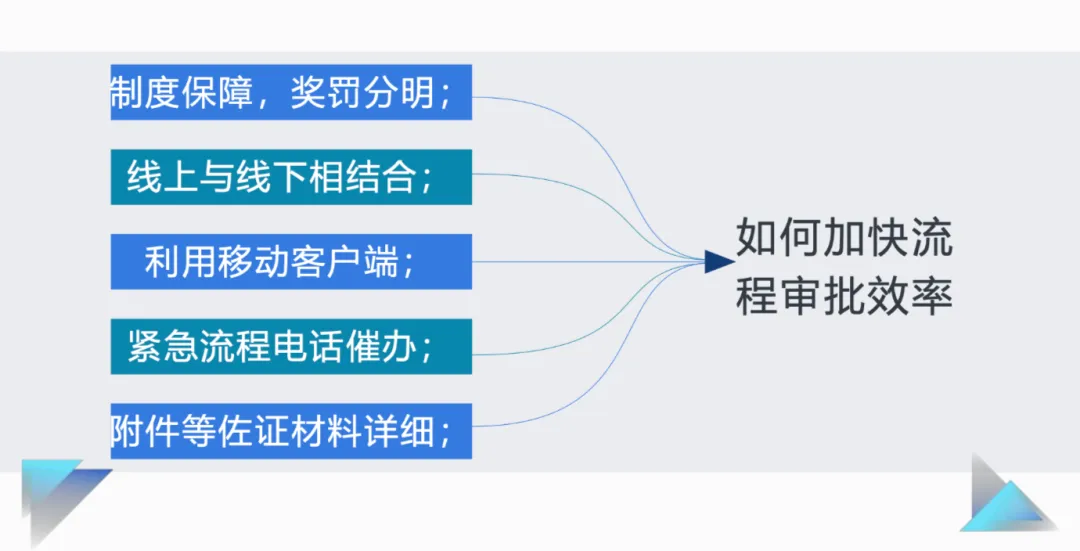 制度保障，奖罚分明；

线上与线下相结合；

利用移动客户端；

紧急流程电话催办；

附件等佐证材料详细；

如何加快流程审批效率